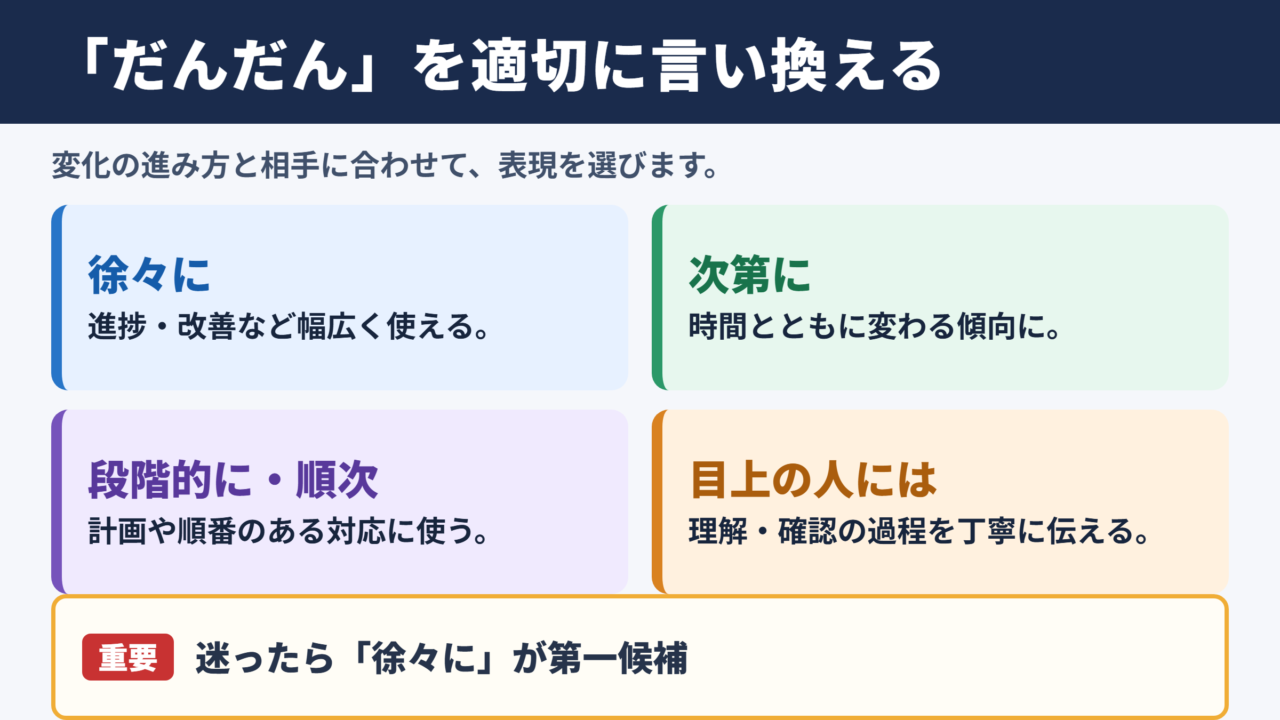 「だんだん」を適切に言い換える

変化の進み方と相手に合わせて、表現を選びます。

徐々に
進捗・改善など幅広く使える。

次第に
時間とともに変わる傾向に。

段階的に・順次
計画や順番のある対応に使う。

目上の人には
理解・確認の過程を丁寧に伝える。

重要 迷ったら「徐々に」が第一候補